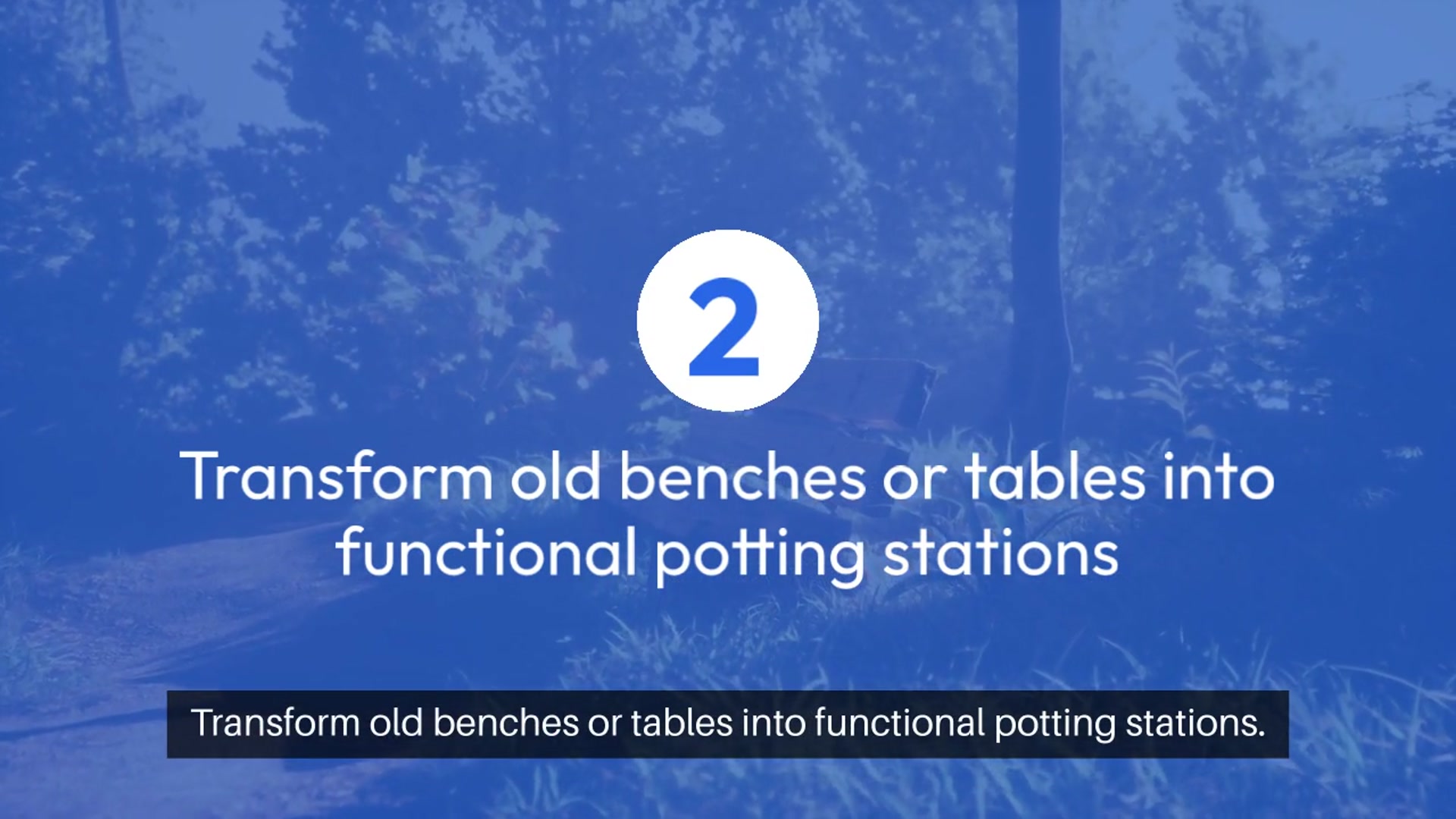 2

Transform old benches or tables into functional potting stations

Transform old benches or tables into functional potting stations.